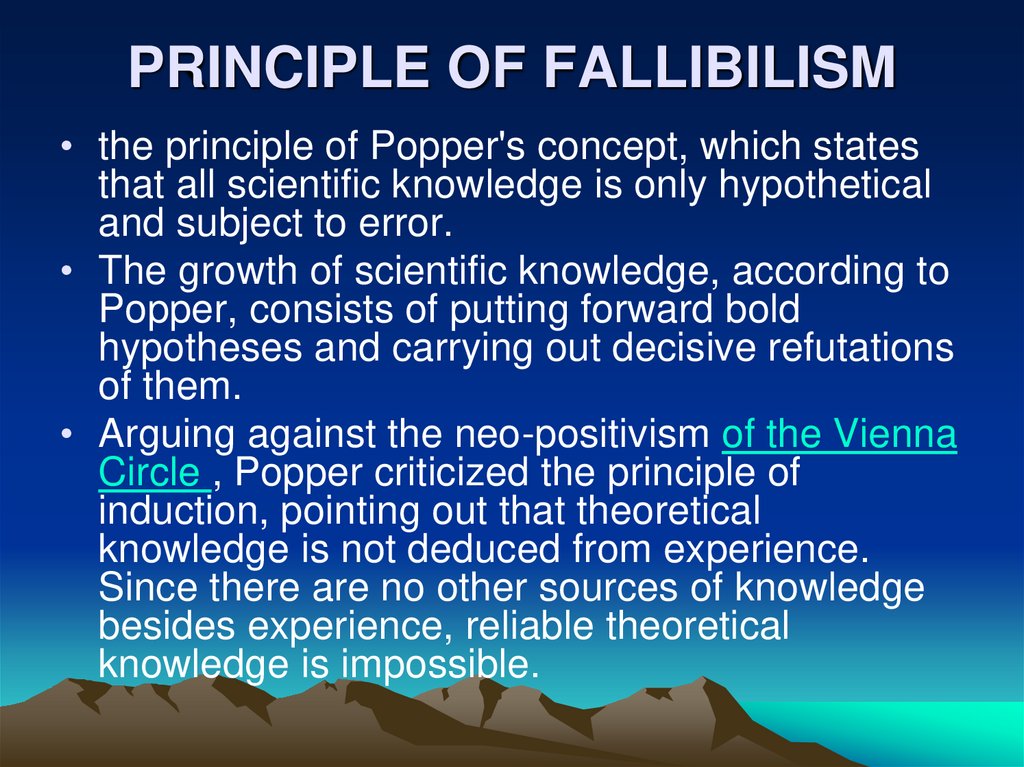 PRINCIPLE OF FALLIBILISM

• the principle of Popper's concept, which states that all scientific knowledge is only hypothetical and subject to error.

• The growth of scientific knowledge, according to Popper, consists of putting forward bold hypotheses and carrying out decisive refutations of them.

• Arguing against the neo-positivism of the Vienna Circle , Popper criticized the principle of induction, pointing out that theoretical knowledge is not deduced from experience. Since there are no other sources of knowledge besides experience, reliable theoretical knowledge is impossible.